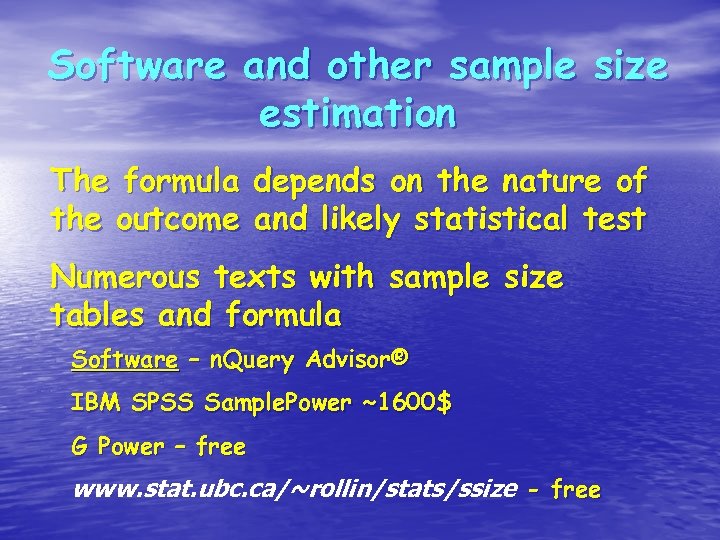 Software and other sample size estimation

The formula depends on the nature of the outcome and likely statistical test

Numerous texts with sample size tables and formula

Software – nQuery Advisor®

IBM SPSS SamplePower ~1600$

G Power – free

www.stat.ubc.ca/~rollin/stats/ssize - free